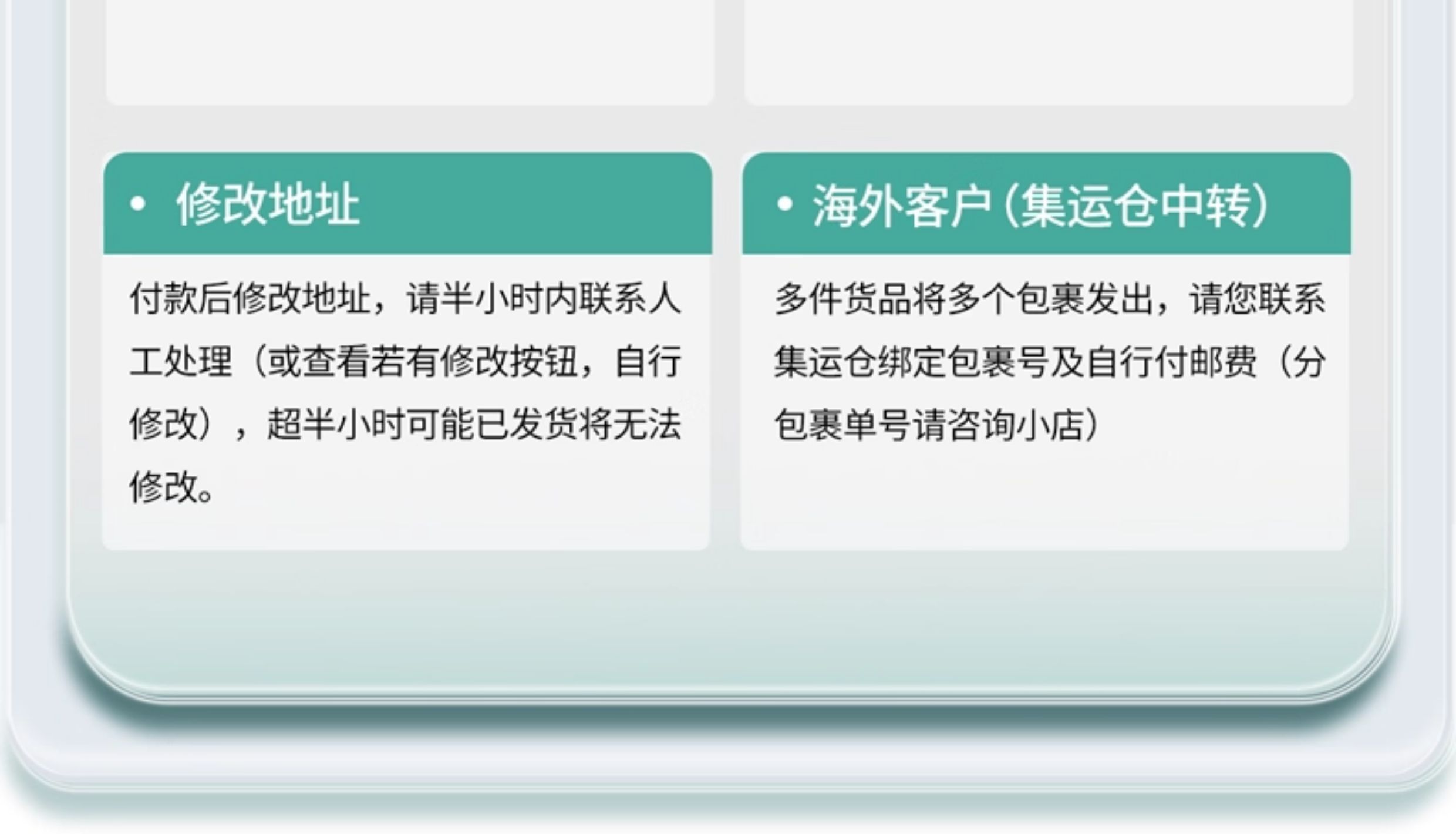 • 修改地址

付款后修改地址，请半小时内联系人工处理（或查看若有修改按钮，自行修改），超半小时可能已发货将无法修改。

• 海外客户（集运仓中转）

多件货品将多个包裹发出，请您联系集运仓绑定包裹号及自行付邮费（分包裹单号请咨询小店）